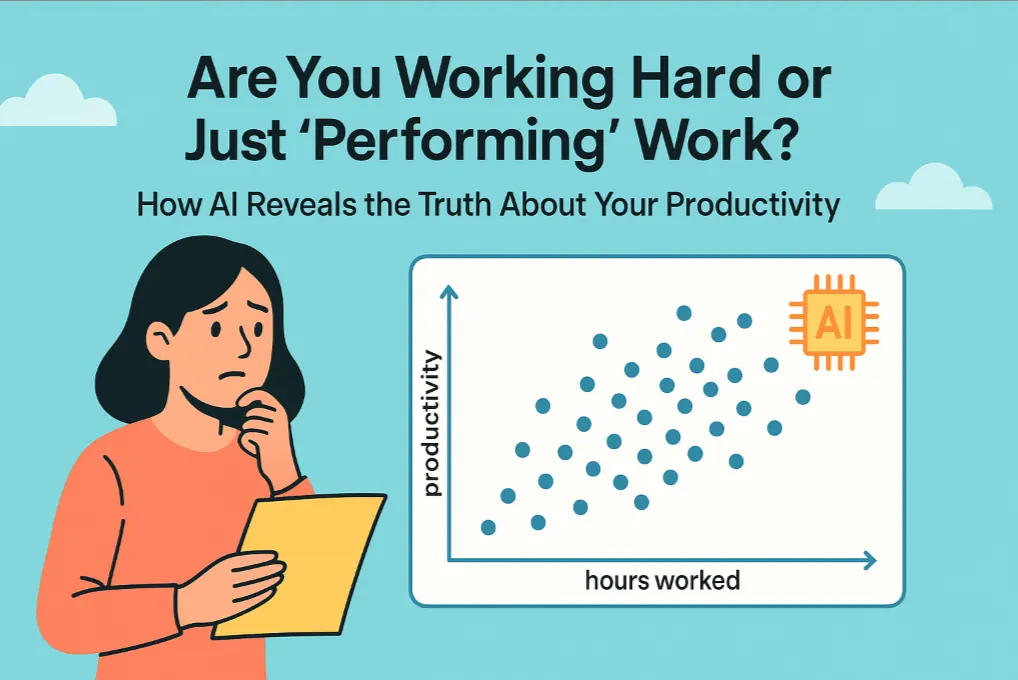 Are You Working Hard or Just 'Performing' Work?

How AI Reveals the Truth About Your Productivity

AI

productivity

hours worked